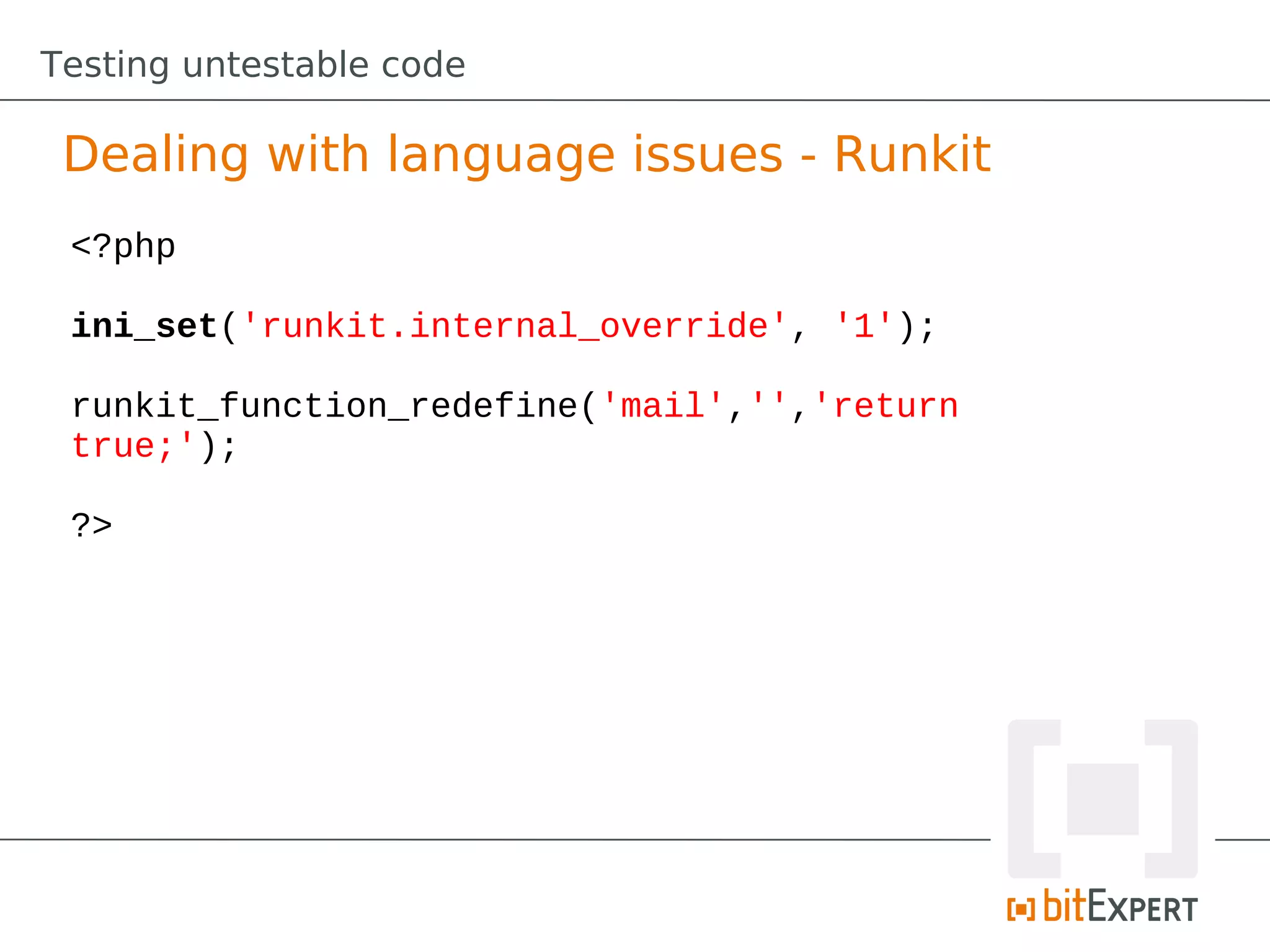 Testing untestable code

Dealing with language issues - Runkit

<?php

ini_set('runkit.internal_override', '1');

runkit_function_redefine('mail','','return true;');

?>

bitEXPERT